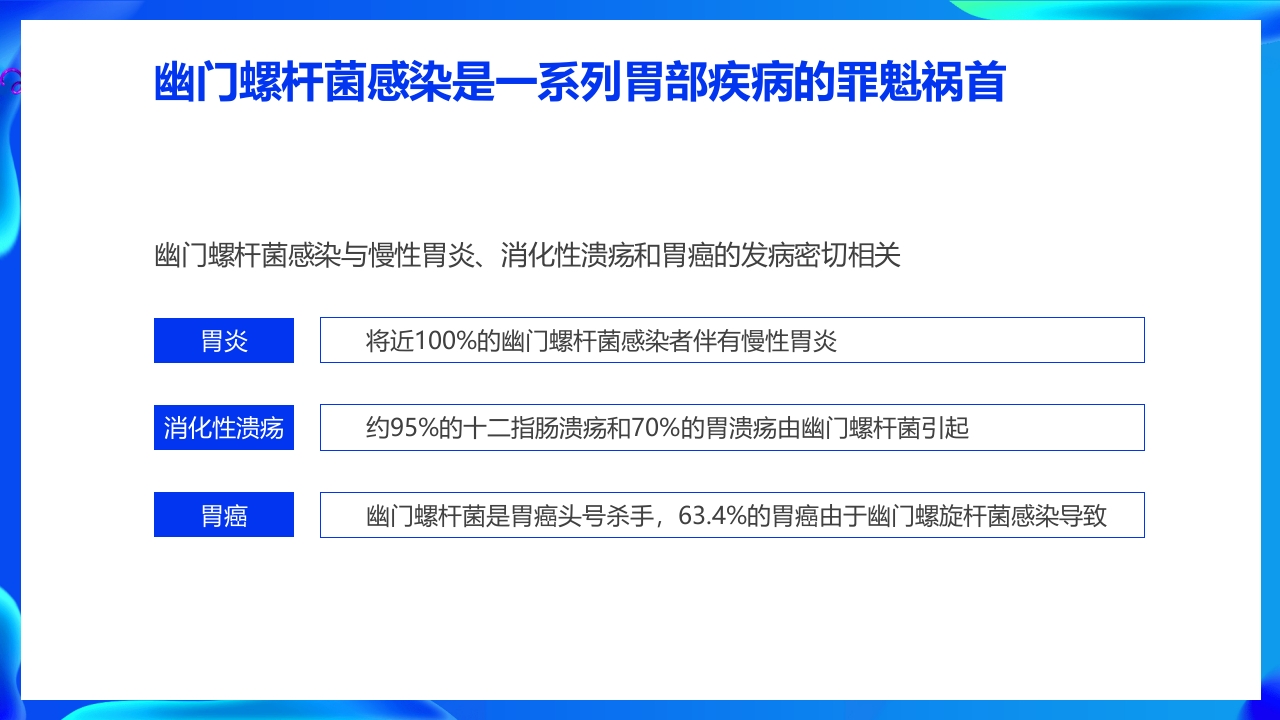 幽门螺杆菌感染是一系列胃部疾病的罪魁祸首

幽门螺杆菌感染与慢性胃炎、消化性溃疡和胃癌的发病密切相关

胃炎

将近100%的幽门螺杆菌感染者伴有慢性胃炎

消化性溃疡

约95%的十二指肠溃疡和70%的胃溃疡由幽门螺杆菌引起

胃癌

幽门螺杆菌是胃癌头号杀手，63.4%的胃癌由于幽门螺旋杆菌感染导致